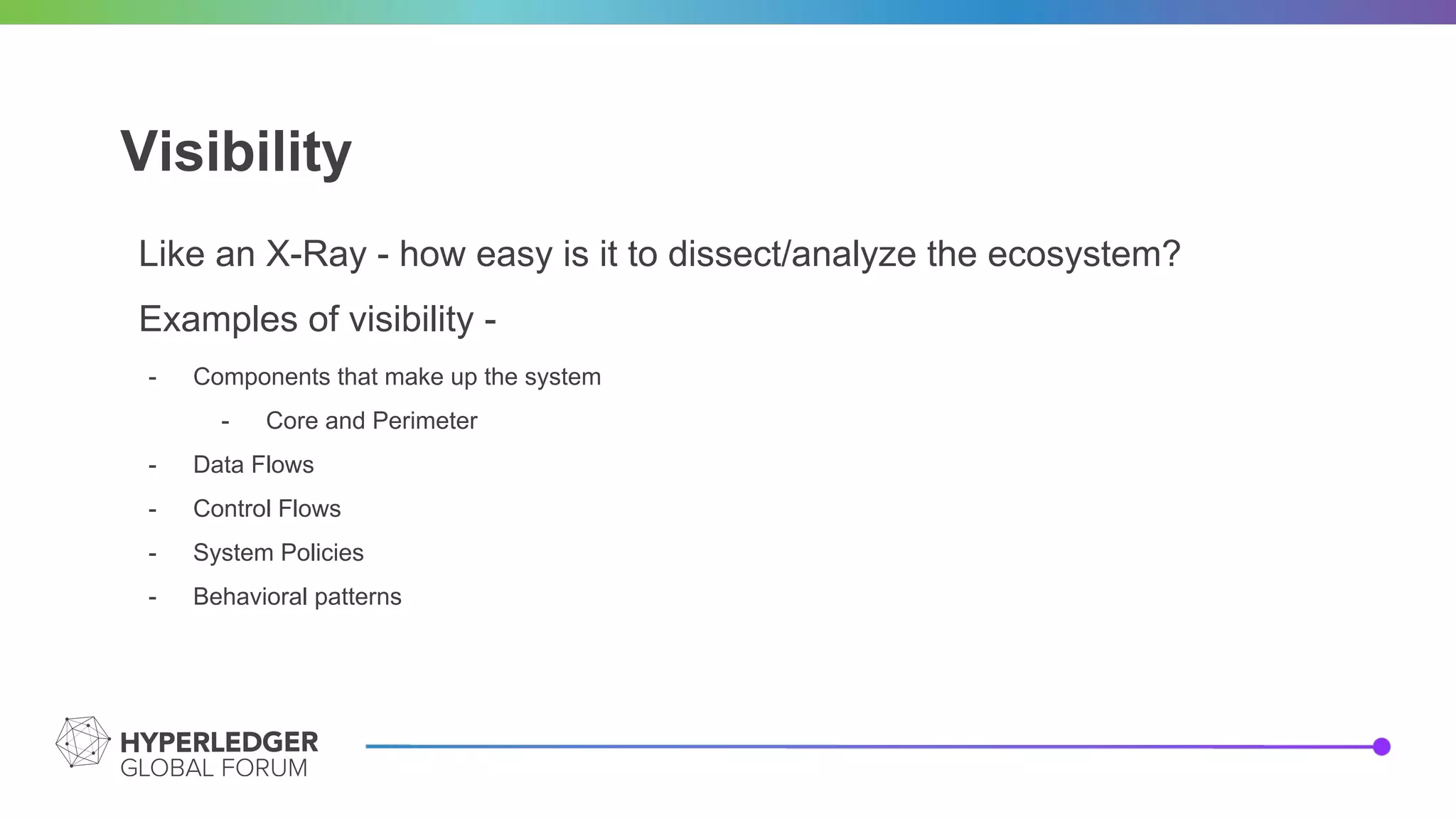 Visibility

Like an X-Ray - how easy is it to dissect/analyze the ecosystem?

Examples of visibility -

- Components that make up the system
  - Core and Perimeter
- Data Flows
- Control Flows
- System Policies
- Behavioral patterns

HYPERLEDGER
GLOBAL FORUM